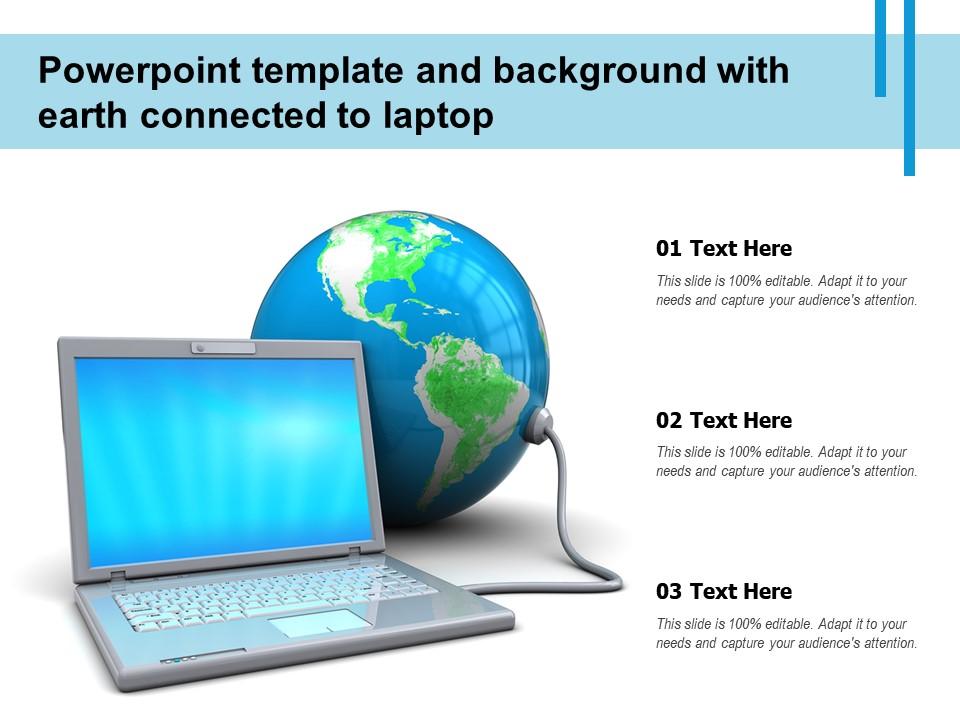 Powerpoint template and background with earth connected to laptop

01 Text Here

This slide is 100% editable. Adapt it to your needs and capture your audience's attention.

02 Text Here

This slide is 100% editable. Adapt it to your needs and capture your audience's attention.

03 Text Here

This slide is 100% editable. Adapt it to your needs and capture your audience's attention.